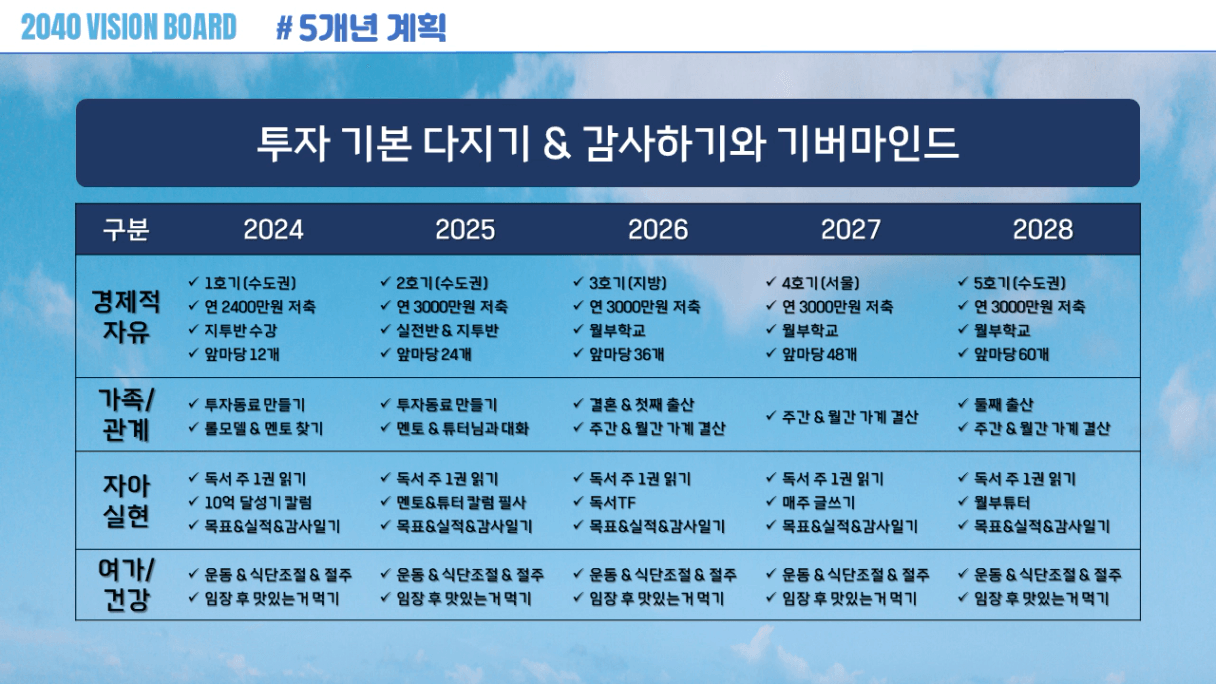 2040 VISION BOARD # 5개년 계획

투자 기본 다지기 & 감사하기와 기버마인드

| 구분 | 2024 | 2025 | 2026 | 2027 | 2028 |
|---|---|---|---|---|---|
| 경제적 자유 | ✓ 1호기 (수도권) ✓ 연 2400만원 저축 ✓ 지투반 수강 ✓ 앞마당 12개 | ✓ 2호기 (수도권) ✓ 연 3000만원 저축 ✓ 실전반 & 지투반 ✓ 앞마당 24개 | ✓ 3호기 (지방) ✓ 연 3000만원 저축 ✓ 월부학교 ✓ 앞마당 36개 | ✓ 4호기 (서울) ✓ 연 3000만원 저축 ✓ 월부학교 ✓ 앞마당 48개 | ✓ 5호기 (수도권) ✓ 연 3000만원 저축 ✓ 월부학교 ✓ 앞마당 60개 |
| 가족/ 관계 | ✓ 투자동료 만들기 ✓ 롤모델 & 멘토 찾기 | ✓ 투자동료 만들기 ✓ 멘토 & 튜터님과 대화 | ✓ 결혼 & 첫째 출산 ✓ 주간 & 월간 가계 결산 | ✓ 주간 & 월간 가계 결산 | ✓ 둘째 출산 ✓ 주간 & 월간 가계 결산 |
| 자아 실현 | ✓ 독서 주 1권 읽기 ✓ 10억 달성기 칼럼 ✓ 목표&실적&감사일기 | ✓ 독서 주 1권 읽기 ✓ 멘토&튜터 칼럼 필사 ✓ 목표&실적&감사일기 | ✓ 독서 주 1권 읽기 ✓ 독서TF ✓ 목표&실적&감사일기 | ✓ 독서 주 1권 읽기 ✓ 매주 글쓰기 ✓ 목표&실적&감사일기 | ✓ 독서 주 1권 읽기 ✓ 월부튜터 ✓ 목표&실적&감사일기 |
| 여가/ 건강 | ✓ 운동 & 식단조절 & 절주 ✓ 임장 후 맛있는거 먹기 | ✓ 운동 & 식단조절 & 절주 ✓ 임장 후 맛있는거 먹기 | ✓ 운동 & 식단조절 & 절주 ✓ 임장 후 맛있는거 먹기 | ✓ 운동 & 식단조절 & 절주 ✓ 임장 후 맛있는거 먹기 | ✓ 운동 & 식단조절 & 절주 ✓ 임장 후 맛있는거 먹기 |